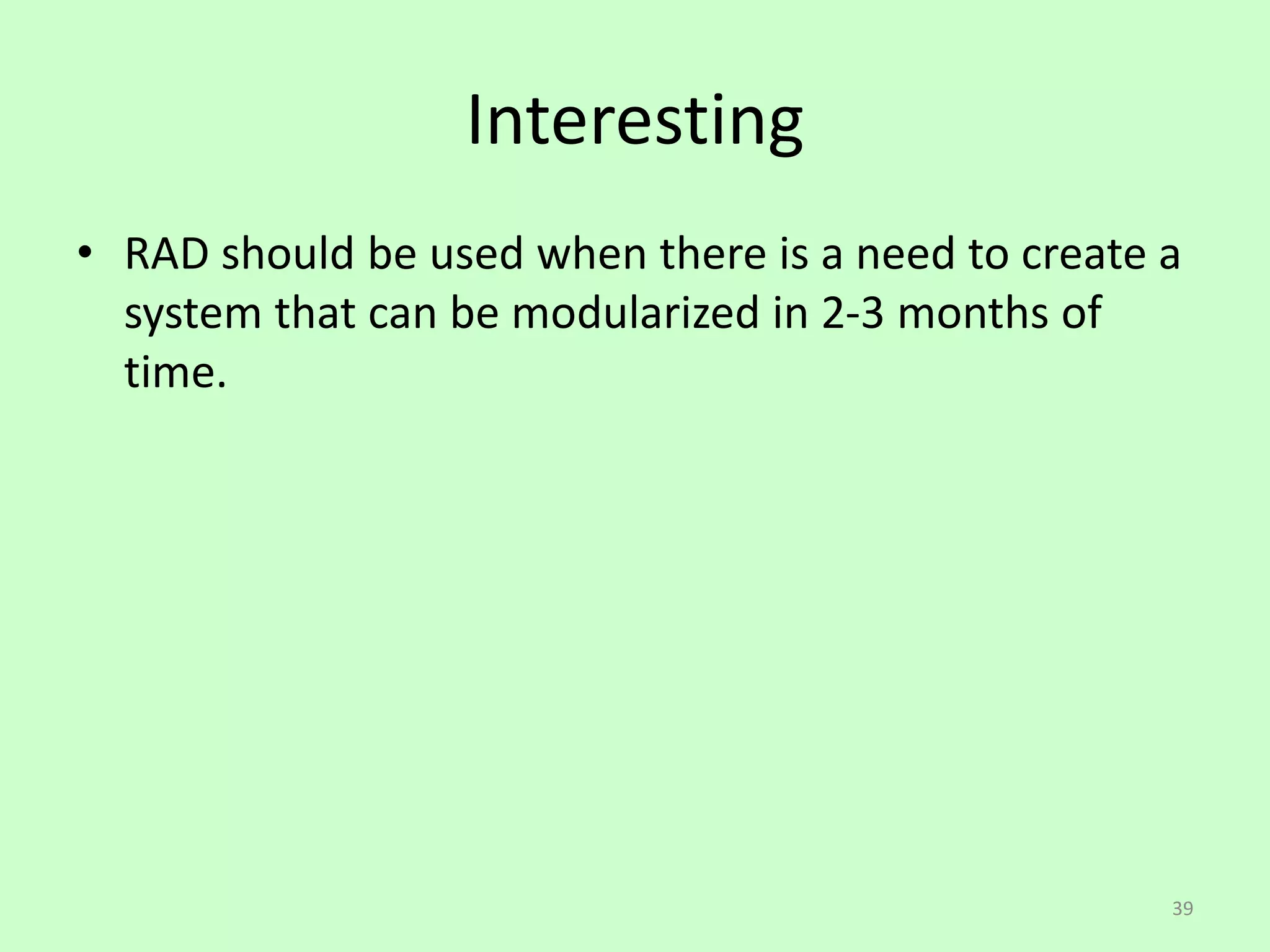 Interesting

• RAD should be used when there is a need to create a system that can be modularized in 2-3 months of time.

39